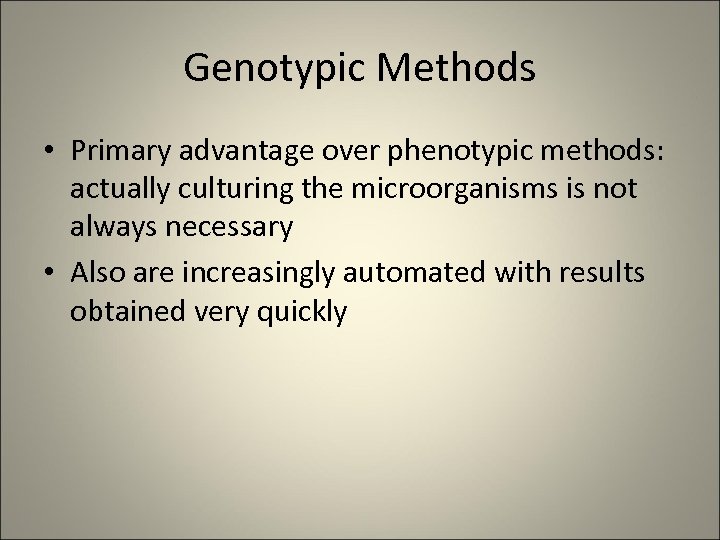 Genotypic Methods

• Primary advantage over phenotypic methods: actually culturing the microorganisms is not always necessary

• Also are increasingly automated with results obtained very quickly